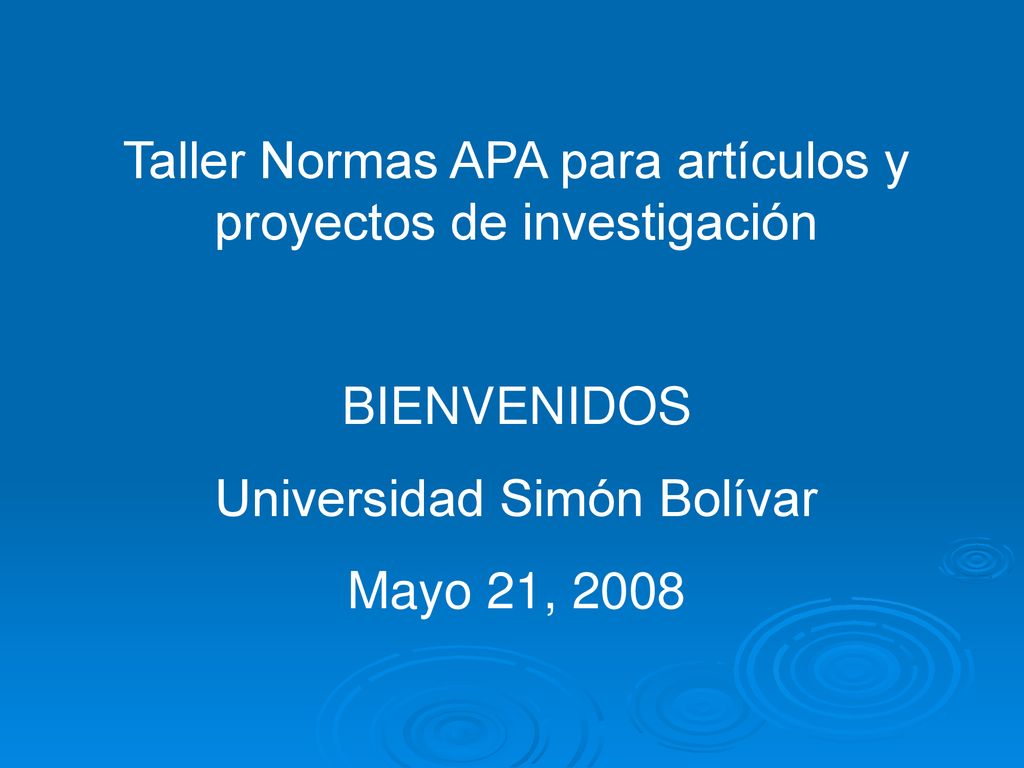 Taller Normas APA para artículos y proyectos de investigación

BIENVENIDOS

Universidad Simón Bolívar

Mayo 21, 2008